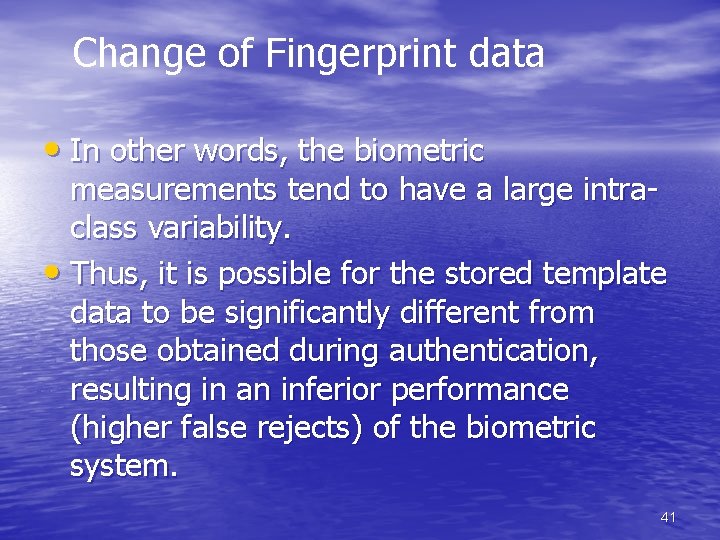 Change of Fingerprint data

• In other words, the biometric measurements tend to have a large intra-class variability.

• Thus, it is possible for the stored template data to be significantly different from those obtained during authentication, resulting in an inferior performance (higher false rejects) of the biometric system.

41